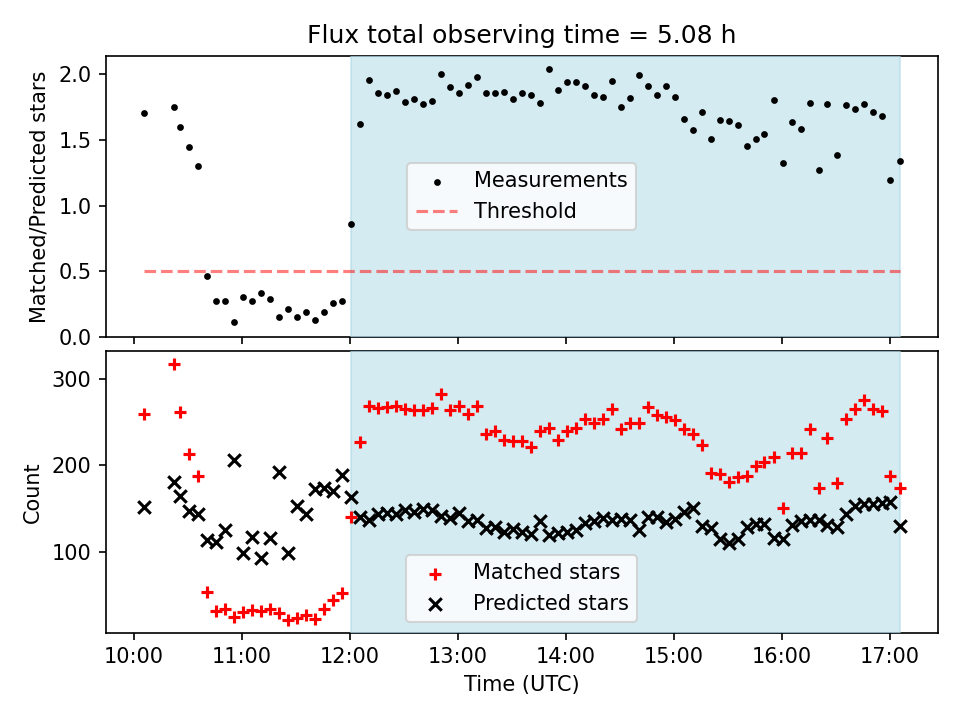 Flux total observing time = 5.08 h

Matched/Predicted stars

2.0
1.5
1.0
0.5
0.0

Measurements
Threshold

Count

300
200
100

Matched stars
Predicted stars

10:00 11:00 12:00 13:00 14:00 15:00 16:00 17:00

Time (UTC)